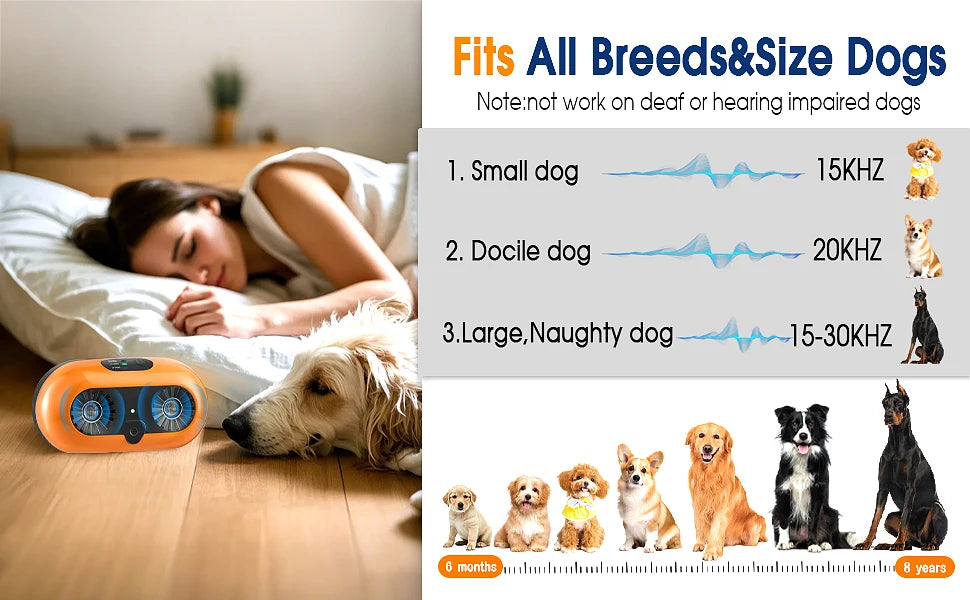 Fits All Breeds&Size Dogs

Note:not work on deaf or hearing impaired dogs

1. Small dog 15KHZ

2. Docile dog 20KHZ

3.Large,Naughty dog 15-30KHZ

6 months

8 years